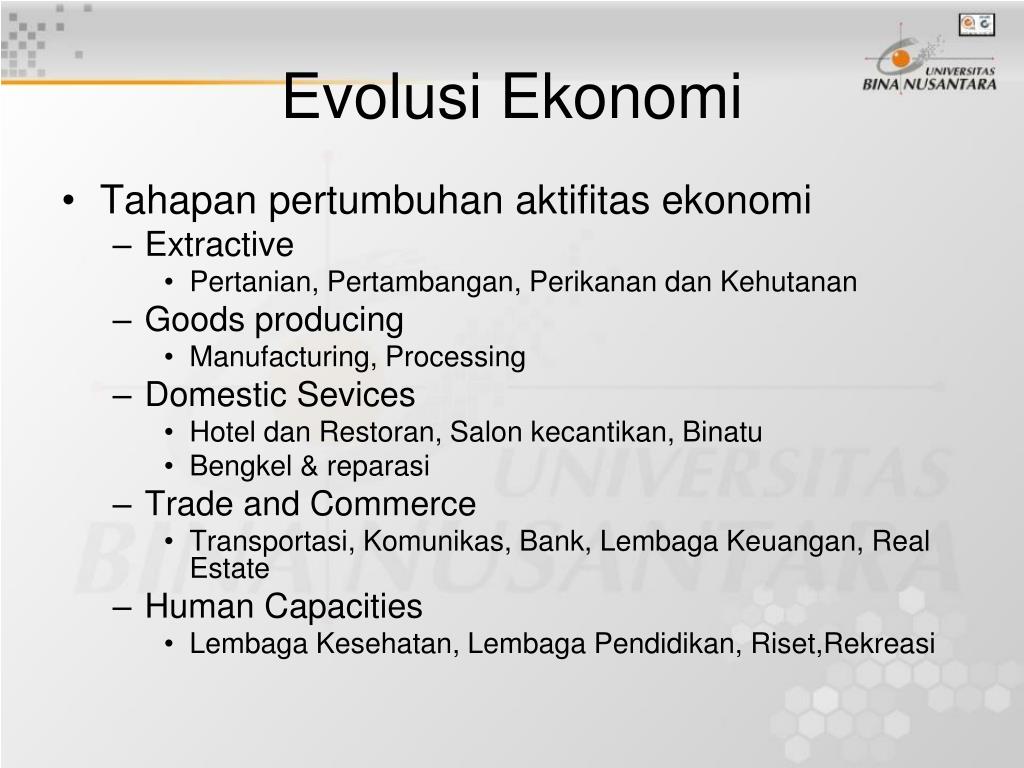 UNIVERSITAS BINA NUSANTARA

Evolusi Ekonomi

• Tahapan pertumbuhan aktifitas ekonomi
– Extractive
• Pertanian, Pertambangan, Perikanan dan Kehutanan
– Goods producing
• Manufacturing, Processing
– Domestic Sevices
• Hotel dan Restoran, Salon kecantikan, Binatu
• Bengkel & reparasi
– Trade and Commerce
• Transportasi, Komunikas, Bank, Lembaga Keuangan, Real Estate
– Human Capacities
• Lembaga Kesehatan, Lembaga Pendidikan, Riset,Rekreasi

UNIVERSITAS BINA NUSANTARA